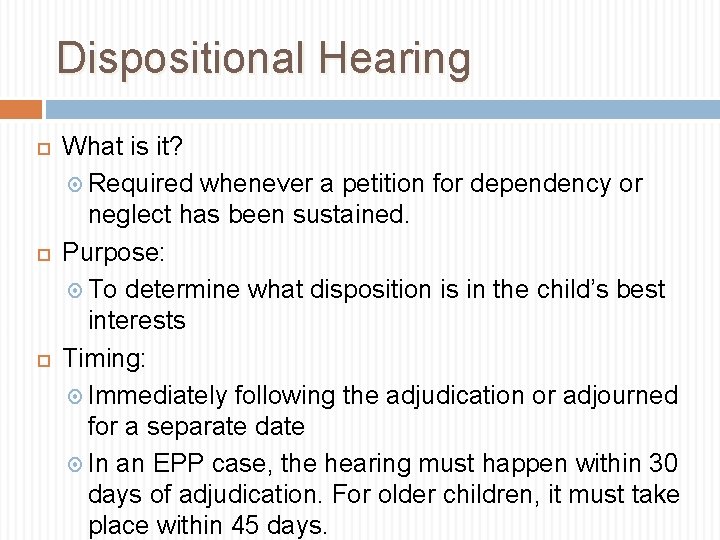 Dispositional Hearing

What is it?

Required whenever a petition for dependency or neglect has been sustained.

Purpose:

To determine what disposition is in the child's best interests

Timing:

Immediately following the adjudication or adjourned for a separate date

In an EPP case, the hearing must happen within 30 days of adjudication. For older children, it must take place within 45 days.